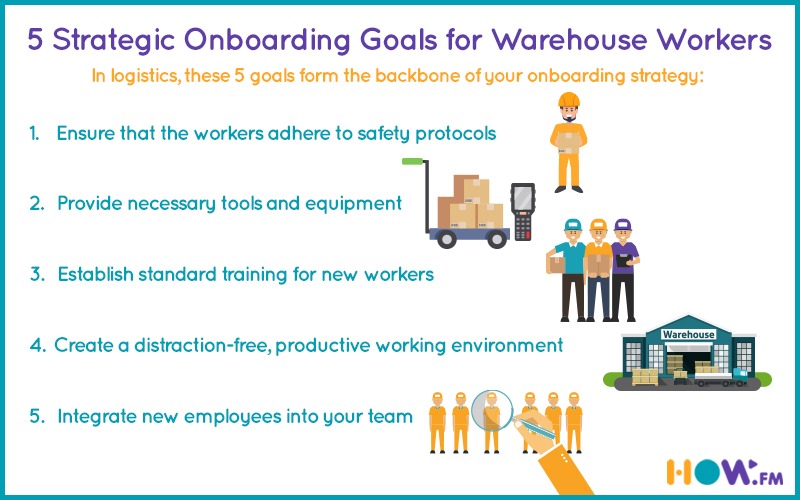 5 Strategic Onboarding Goals for Warehouse Workers

In logistics, these 5 goals form the backbone of your onboarding strategy:

1. Ensure that the workers adhere to safety protocols

2. Provide necessary tools and equipment

3. Establish standard training for new workers

4. Create a distraction-free, productive working environment

Warehouse

5. Integrate new employees into your team

HOW.FM